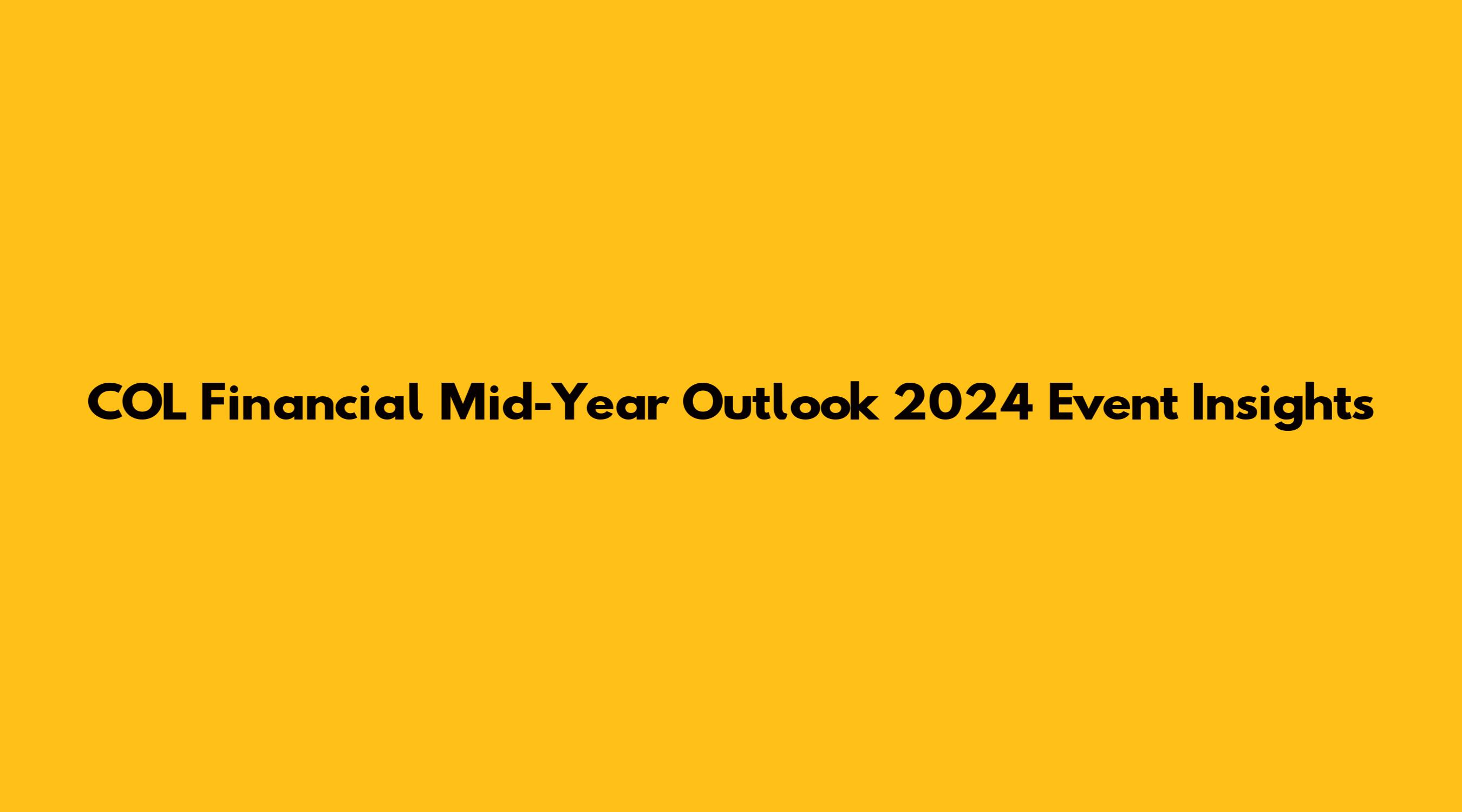 COL Financial Mid-Year Outlook 2024 Event Insights